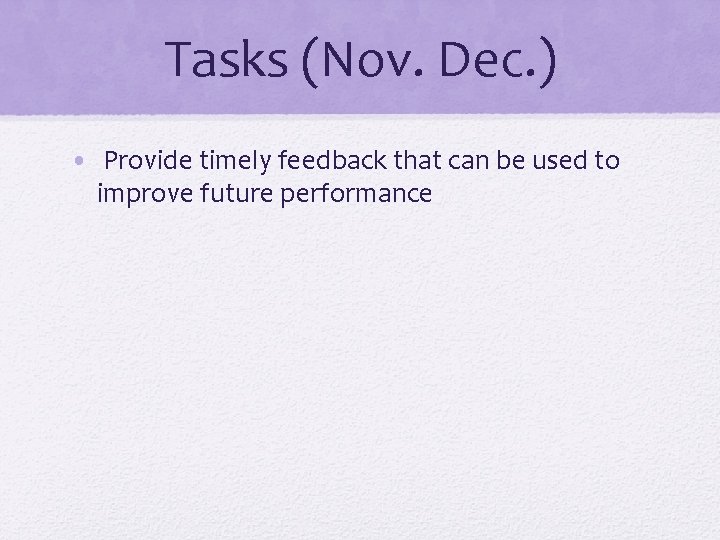 Tasks (Nov. Dec.)

• Provide timely feedback that can be used to improve future performance